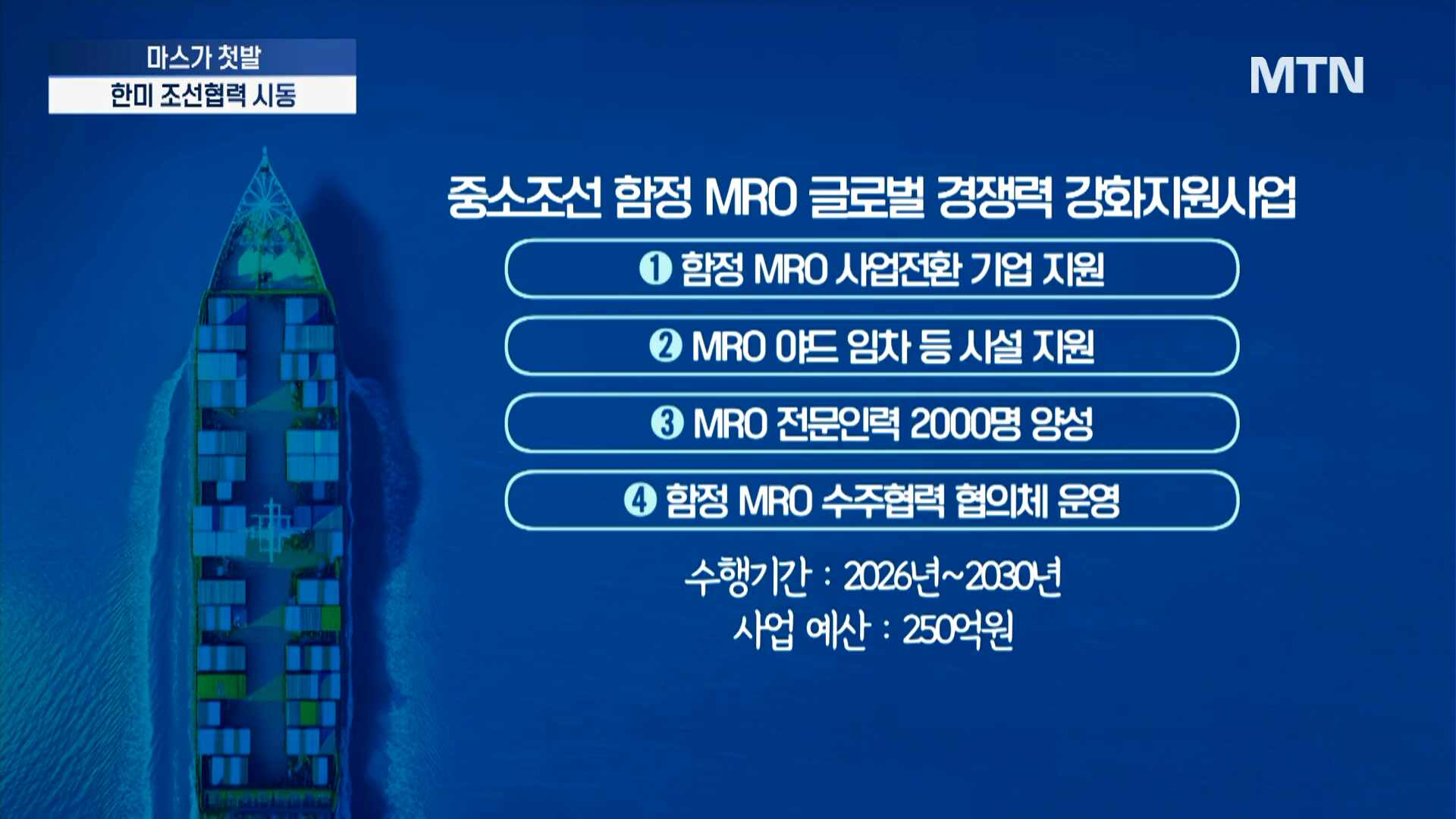 마스가 첫발
한미 조선협력 시동

MTN

중소조선 함정 MRO 글로벌 경쟁력 강화지원사업

❶ 함정 MRO 사업전환 기업 지원

❷ MRO 야드 임차 등 시설 지원

❸ MRO 전문인력 2000명 양성

❹ 함정 MRO 수주협력 협의체 운영

수행기간 : 2026년~2030년
사업 예산 : 250억원